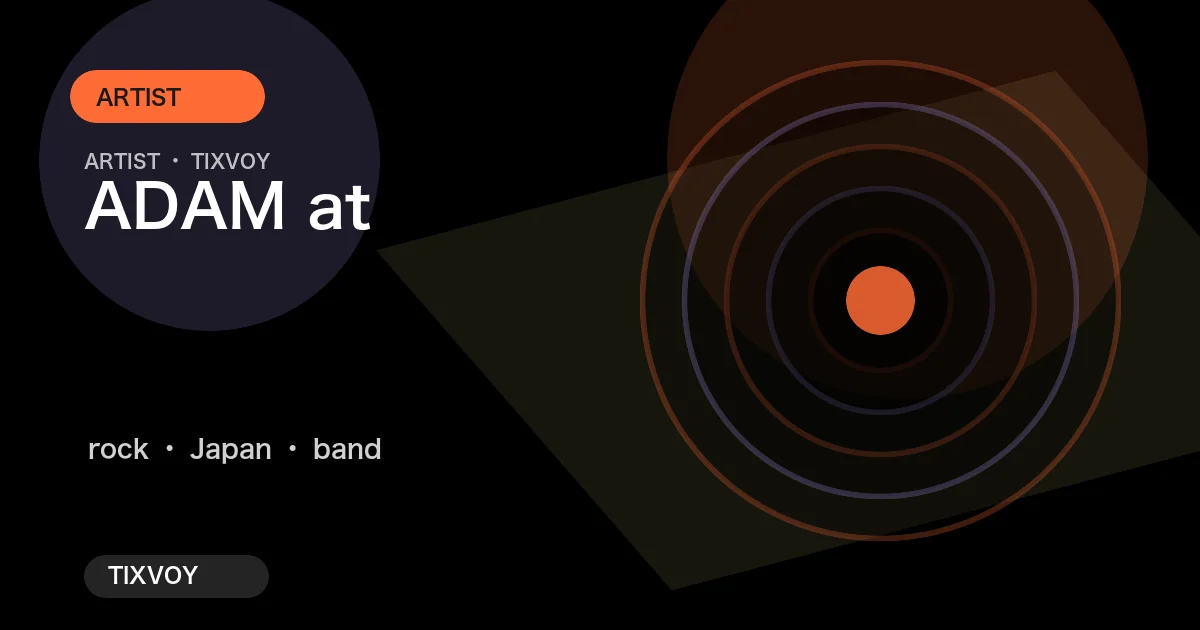 ARTIST

ARTIST ・ TIXVOY

ADAM at

rock ・ Japan ・ band

TIXVOY